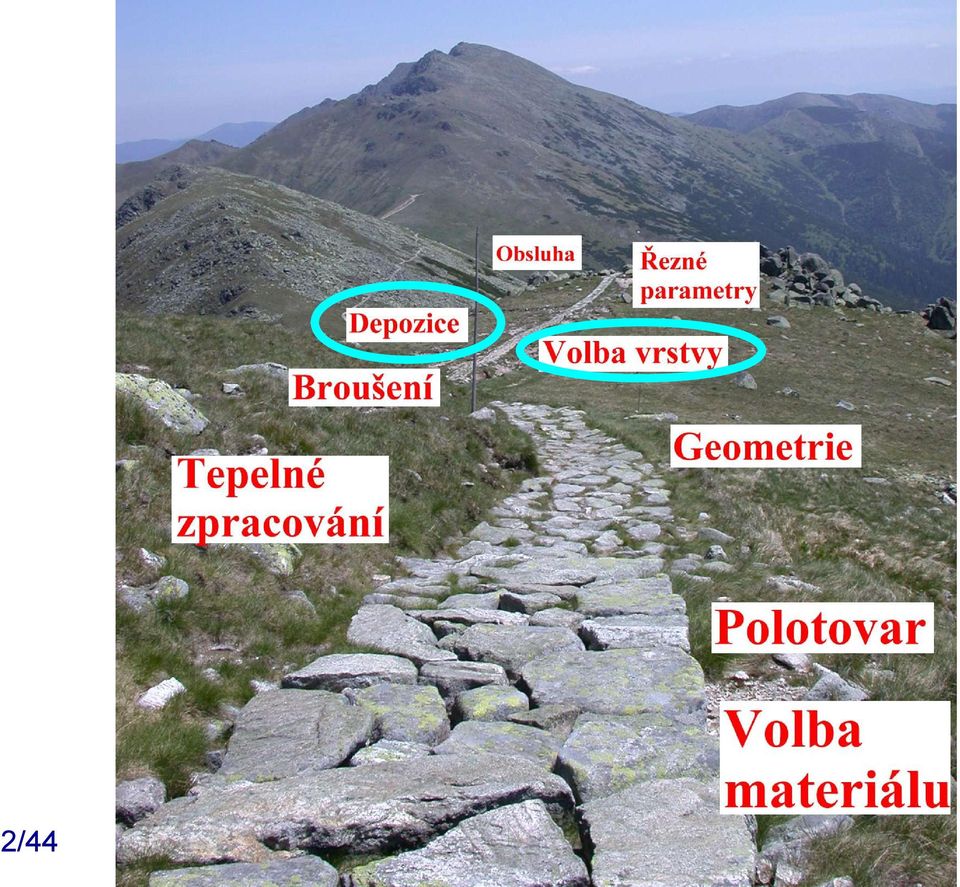 Obsluha

Řezné parametry

Depozice

Volba vrstvy

Broušení

Geometrie

Tepelné zpracování

Polotovar

Volba materiálu

2/44